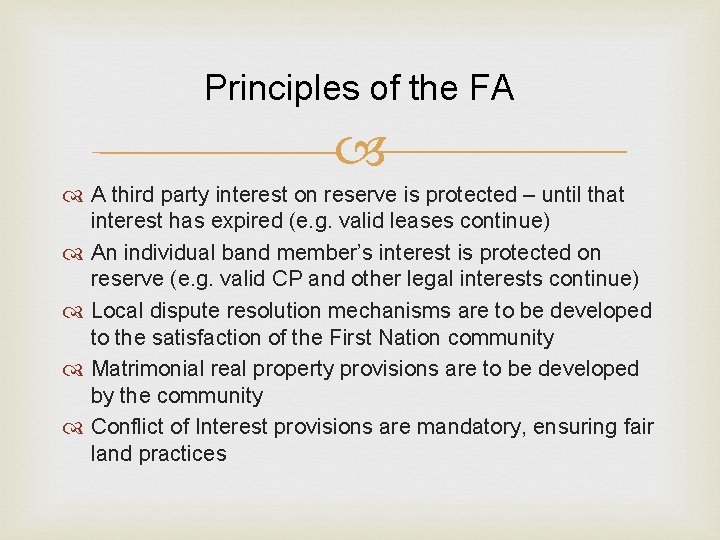 Principles of the FA

A third party interest on reserve is protected – until that interest has expired (e.g. valid leases continue)

An individual band member's interest is protected on reserve (e.g. valid CP and other legal interests continue)

Local dispute resolution mechanisms are to be developed to the satisfaction of the First Nation community

Matrimonial real property provisions are to be developed by the community

Conflict of Interest provisions are mandatory, ensuring fair land practices